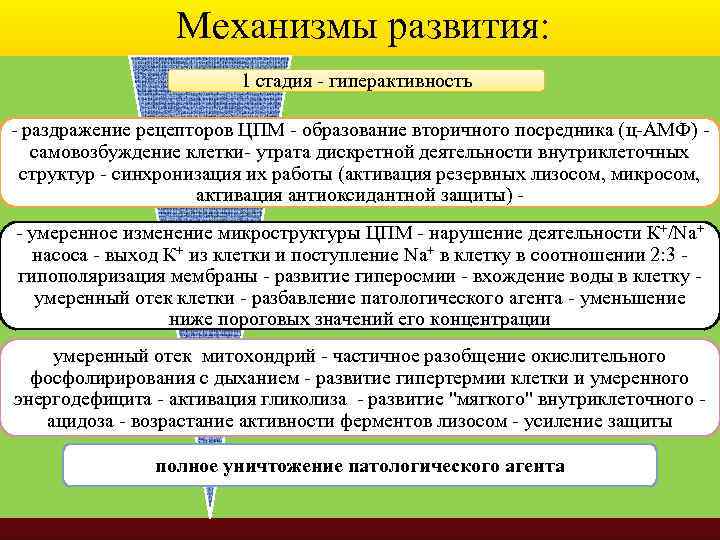 Механизмы развития:

1 стадия - гиперактивность

- раздражение рецепторов ЦПМ - образование вторичного посредника (ц-АМФ) - самовозбуждение клетки- утрата дискретной деятельности внутриклеточных структур - синхронизация их работы (активация резервных лизосом, микросом, активация антиоксидантной защиты) -

- умеренное изменение микроструктуры ЦПМ - нарушение деятельности $K^+/Na^+$ насоса - выход $K^+$ из клетки и поступление $Na^+$ в клетку в соотношении 2:3 - гипополяризация мембраны - развитие гиперосмии - вхождение воды в клетку - умеренный отек клетки - разбавление патологического агента - уменьшение ниже пороговых значений его концентрации

умеренный отек митохондрий - частичное разобщение окислительного фосфолирирования с дыханием - развитие гипертермии клетки и умеренного энергодефицита - активация гликолиза - развитие "мягкого" внутриклеточного - ацидоза - возрастание активности ферментов лизосом - усиление защиты

полное уничтожение патологического агента